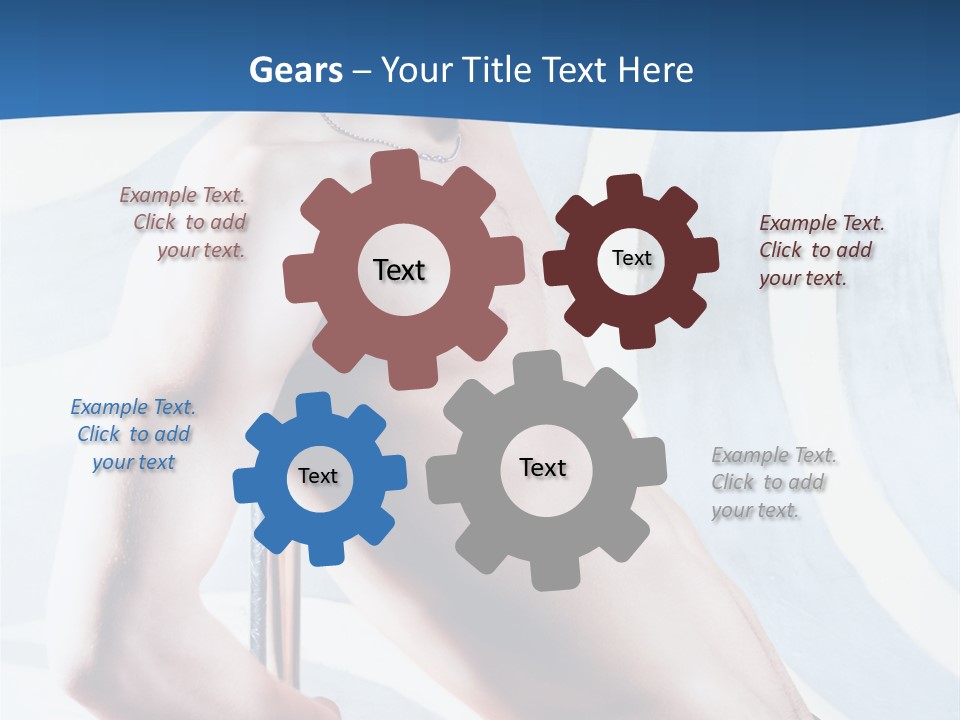 Gears – Your Title Text Here

Example Text. Click to add your text.

Text

Text

Example Text. Click to add your text.

Example Text. Click to add your text

Text

Text

Example Text. Click to add your text.